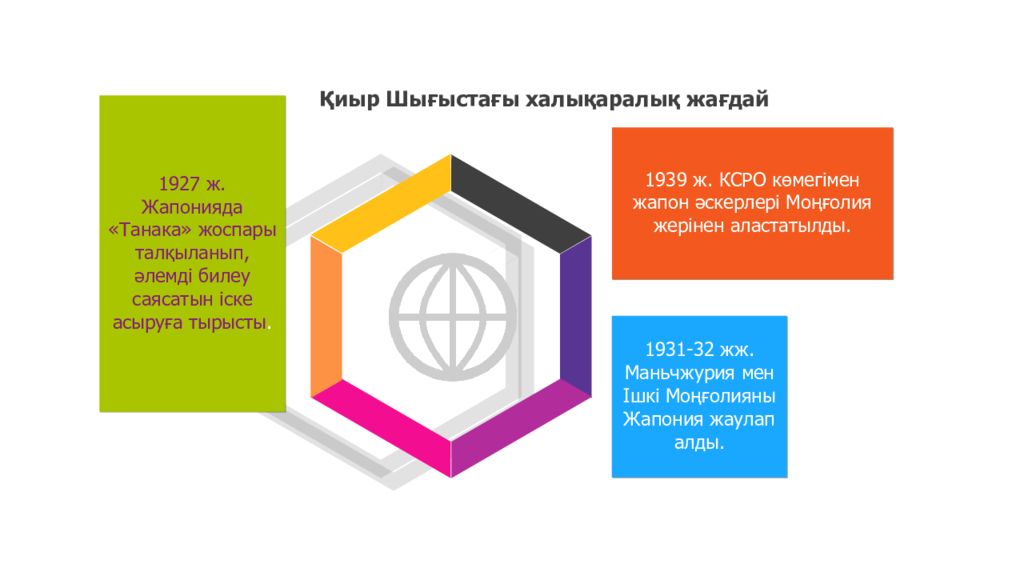 Қиыр Шығыстағы халықаралық жағдай

1927 ж. Жапонияда «Танака» жоспары талқыланып, әлемді билеу саясатын іске асыруға тырысты.

1939 ж. КСРО көмегімен жапон әскерлері Моңғолия жерінен аластатылды.

1931-32 жж. Маньчжурия мен Ішкі Моңғолияны Жапония жаулап алды.